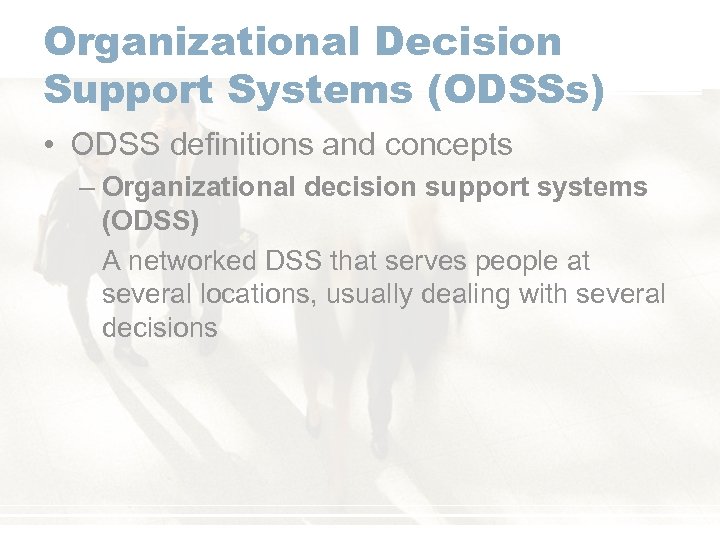 Organizational Decision Support Systems (ODSSs)

• ODSS definitions and concepts

– Organizational decision support systems (ODSS)

A networked DSS that serves people at several locations, usually dealing with several decisions